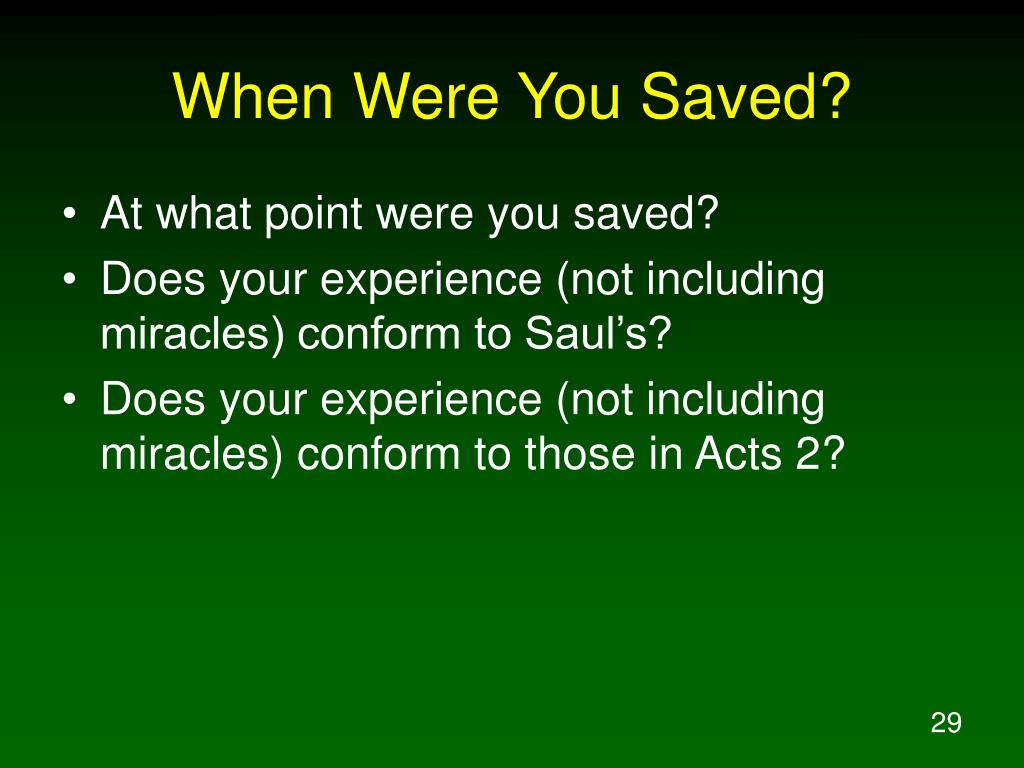 When Were You Saved?

• At what point were you saved?
• Does your experience (not including miracles) conform to Saul’s?
• Does your experience (not including miracles) conform to those in Acts 2?

29